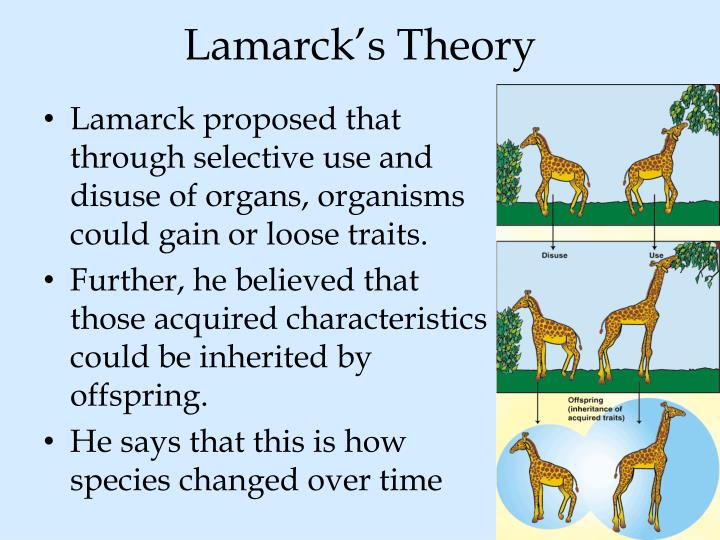 Lamarck's Theory

• Lamarck proposed that through selective use and disuse of organs, organisms could gain or loose traits.

• Further, he believed that those acquired characteristics could be inherited by offspring.

• He says that this is how species changed over time

Disuse

Use

Offspring (inheritance of acquired traits)